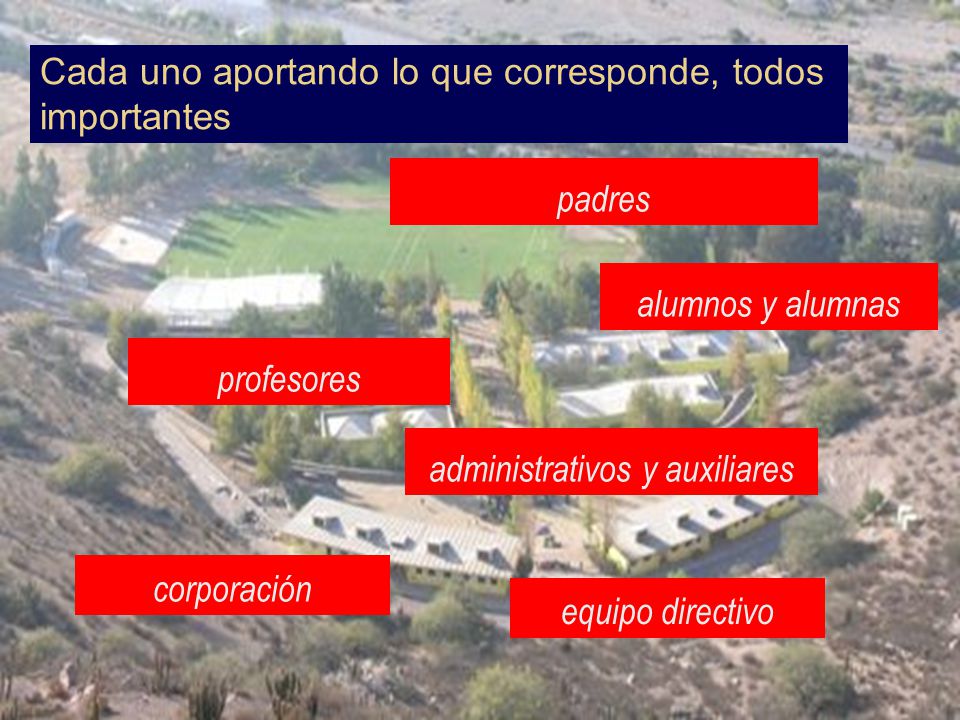 Cada uno aportando lo que corresponde, todos importantes

padres

alumnos y alumnas

profesores

administrativos y auxiliares

corporación

equipo directivo